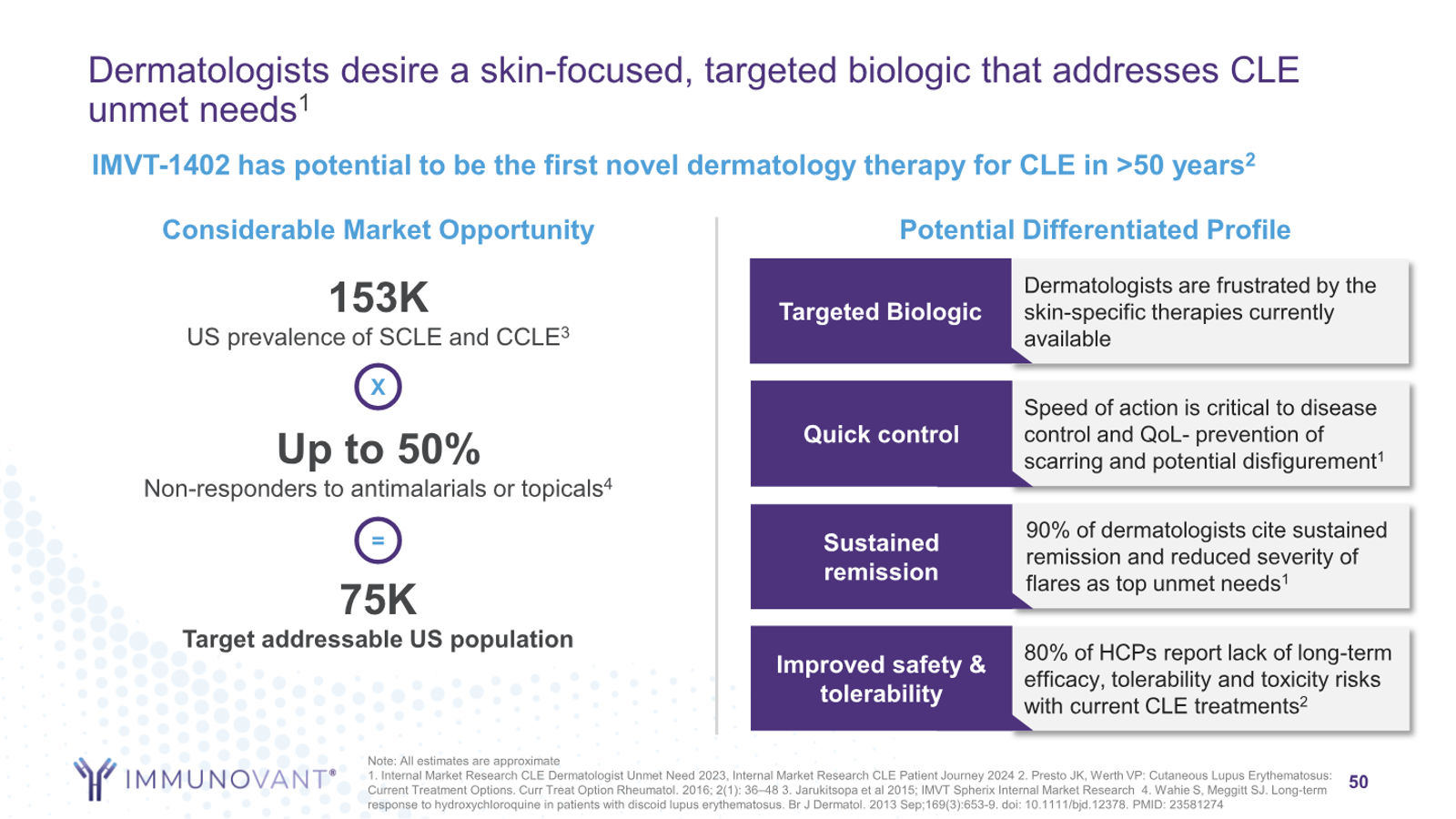 Dermatologists desire a skin-focused, targeted biologic that addresses CLE unmet needs$^1$

IMVT-1402 has potential to be the first novel dermatology therapy for CLE in >50 years$^2$

Considerable Market Opportunity

153K

US prevalence of SCLE and CCLE$^3$

X

Up to 50%

Non-responders to antimalarials or topicals$^4$

=

75K

Target addressable US population

Potential Differentiated Profile

Targeted Biologic

Dermatologists are frustrated by the skin-specific therapies currently available

Quick control

Speed of action is critical to disease control and QoL- prevention of scarring and potential disfigurement$^1$

Sustained remission

90% of dermatologists cite sustained remission and reduced severity of flares as top unmet needs$^1$

Improved safety & tolerability

80% of HCPs report lack of long-term efficacy, tolerability and toxicity risks with current CLE treatments$^2$

IMMUNOVANT®

Note: All estimates are approximate
1. Internal Market Research CLE Dermatologist Unmet Need 2023, Internal Market Research CLE Patient Journey 2024 2. Presto JK, Werth VP: Cutaneous Lupus Erythematosus: Current Treatment Options. Curr Treat Option Rheumatol. 2016; 2(1): 36–48 3. Jarukitsopa et al 2015; IMVT Spherix Internal Market Research 4. Wahie S, Meggitt SJ. Long-term response to hydroxychloroquine in patients with discoid lupus erythematosus. Br J Dermatol. 2013 Sep;169(3):653-9. doi: 10.1111/bjd.12378. PMID: 23581274

50